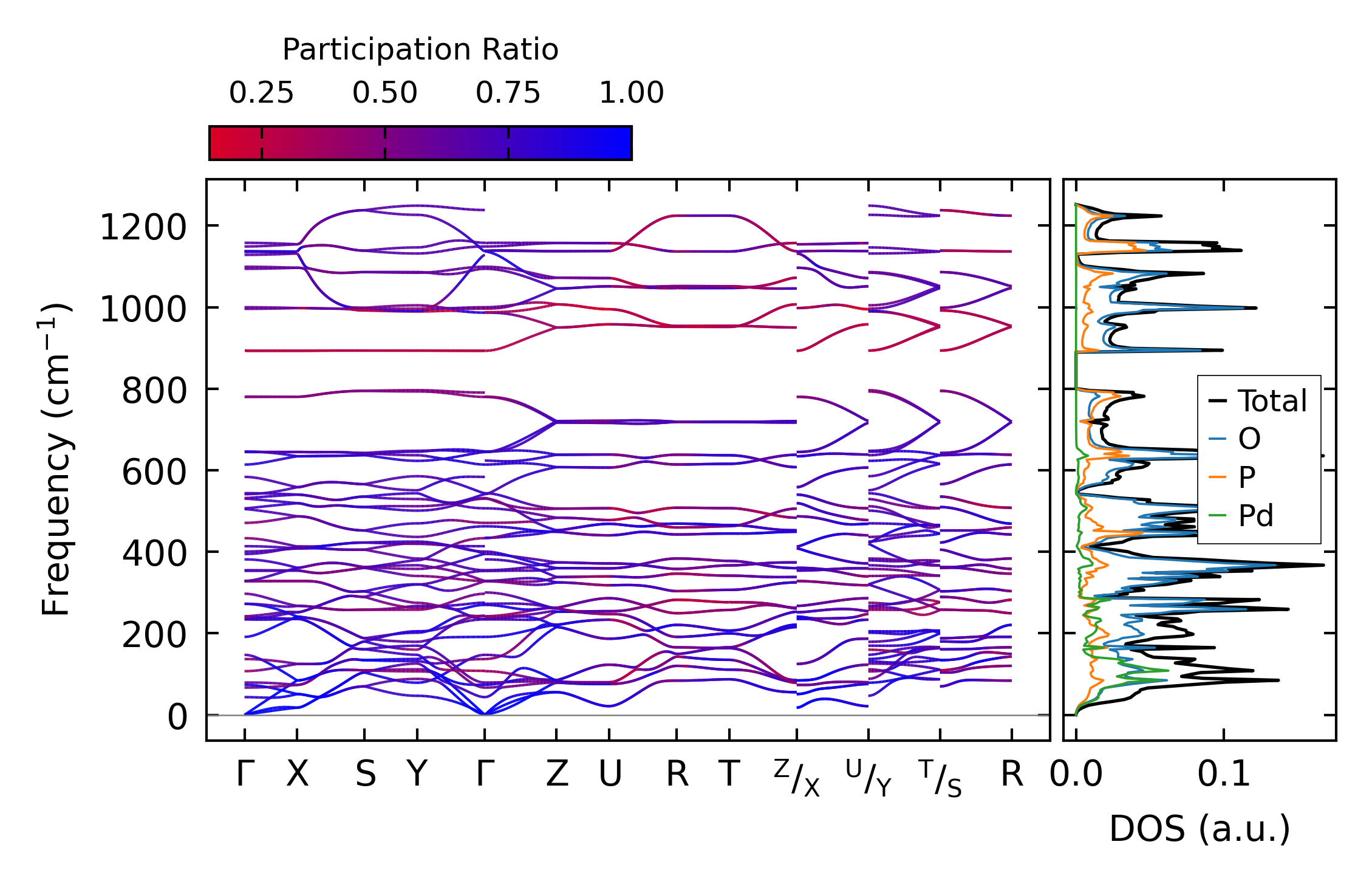 Participation Ratio
0.25 0.50 0.75 1.00

Frequency (cm$^{-1}$)
1200
1000
800
600
400
200
0

Γ X S Y Γ Z U R T $^{Z}/_{X}$ $^{U}/_{Y}$ $^{T}/_{S}$ R

Total
O
P
Pd

0.0 0.1
DOS (a.u.)